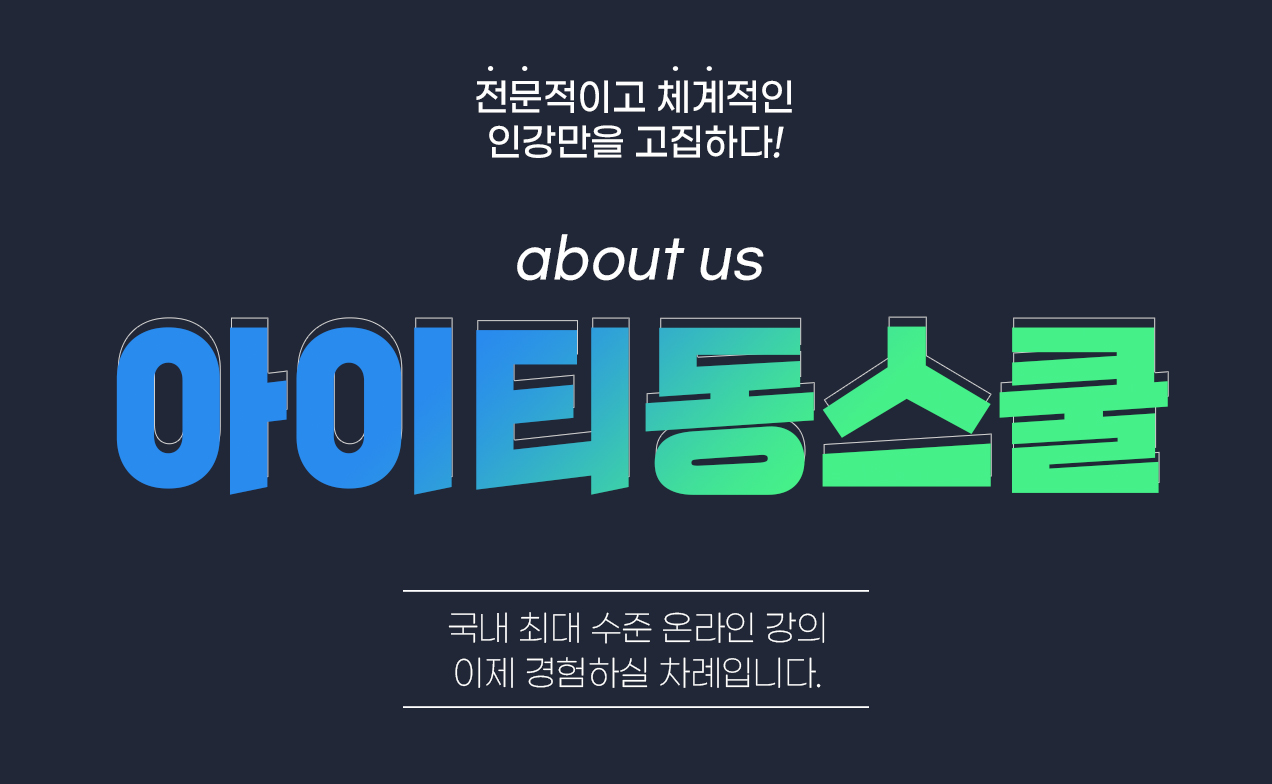 전문적이고 체계적인
인강만을 고집하다!

about us

아이티동스쿨

국내 최대 수준 온라인 강의
이제 경험하실 차례입니다.